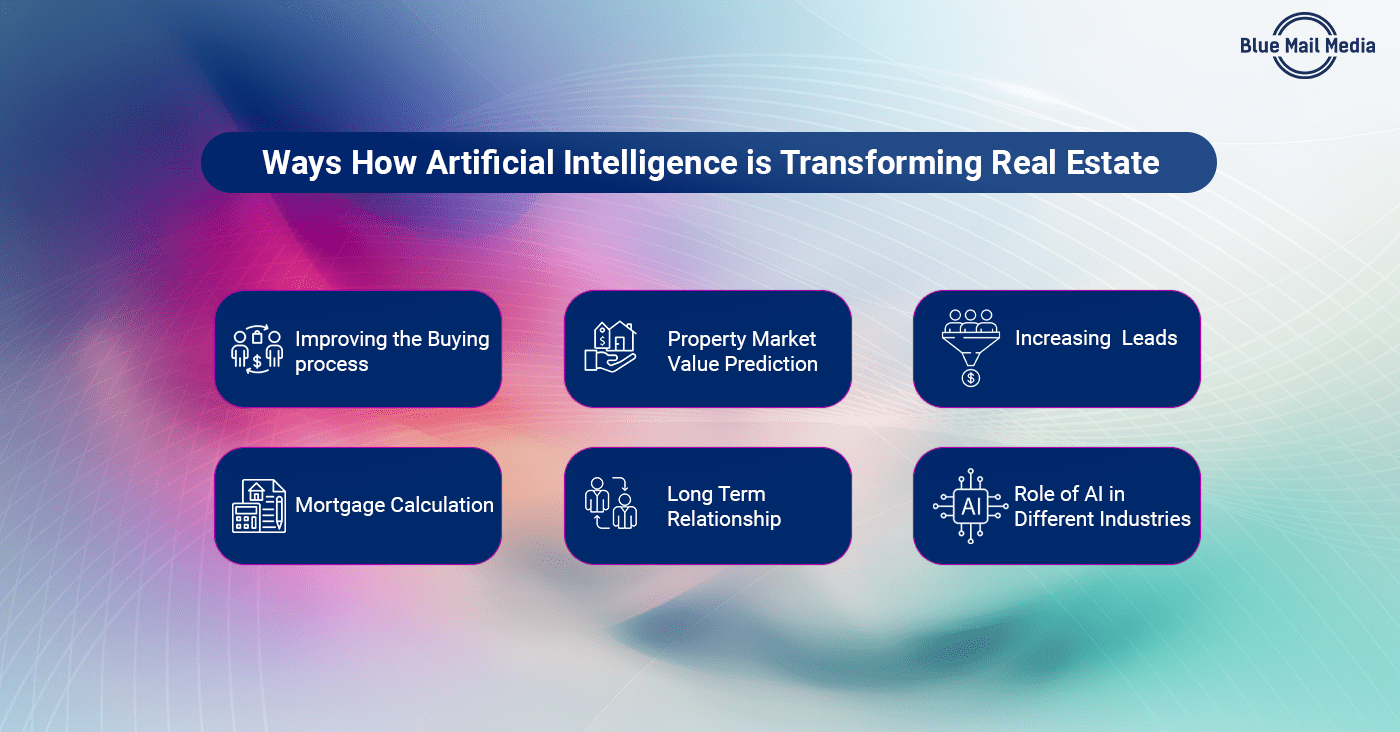 Blue Mail Media

Ways How Artificial Intelligence is Transforming Real Estate

Improving the Buying process

Property Market Value Prediction

Increasing Leads

Mortgage Calculation

Long Term Relationship

AI

Role of AI in Different Industries